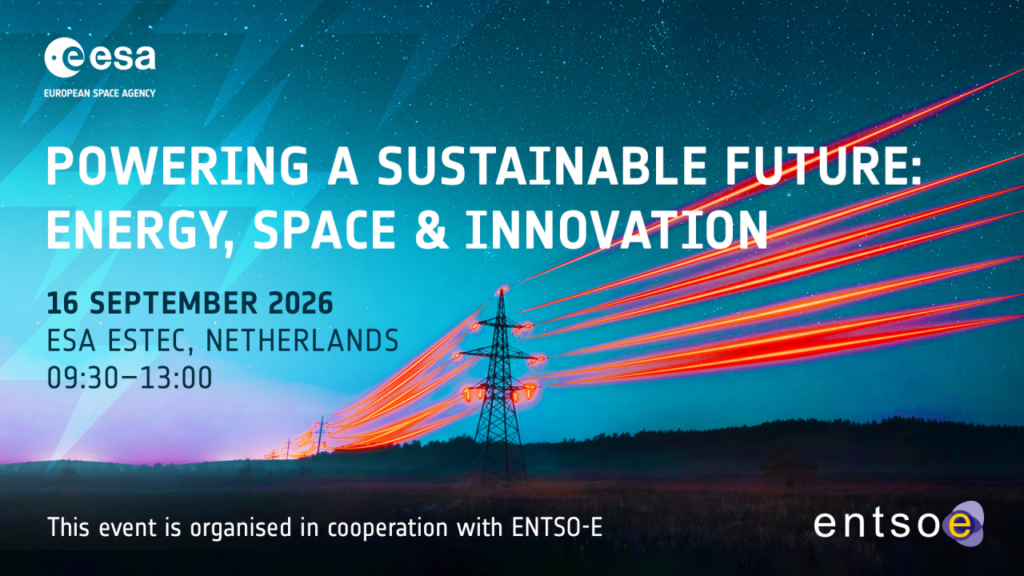 esa
EUROPEAN SPACE AGENCY

POWERING A SUSTAINABLE FUTURE: ENERGY, SPACE & INNOVATION

16 SEPTEMBER 2026
ESA ESTEC, NETHERLANDS
09:30–13:00

This event is organised in cooperation with ENTSO-E

entsoe